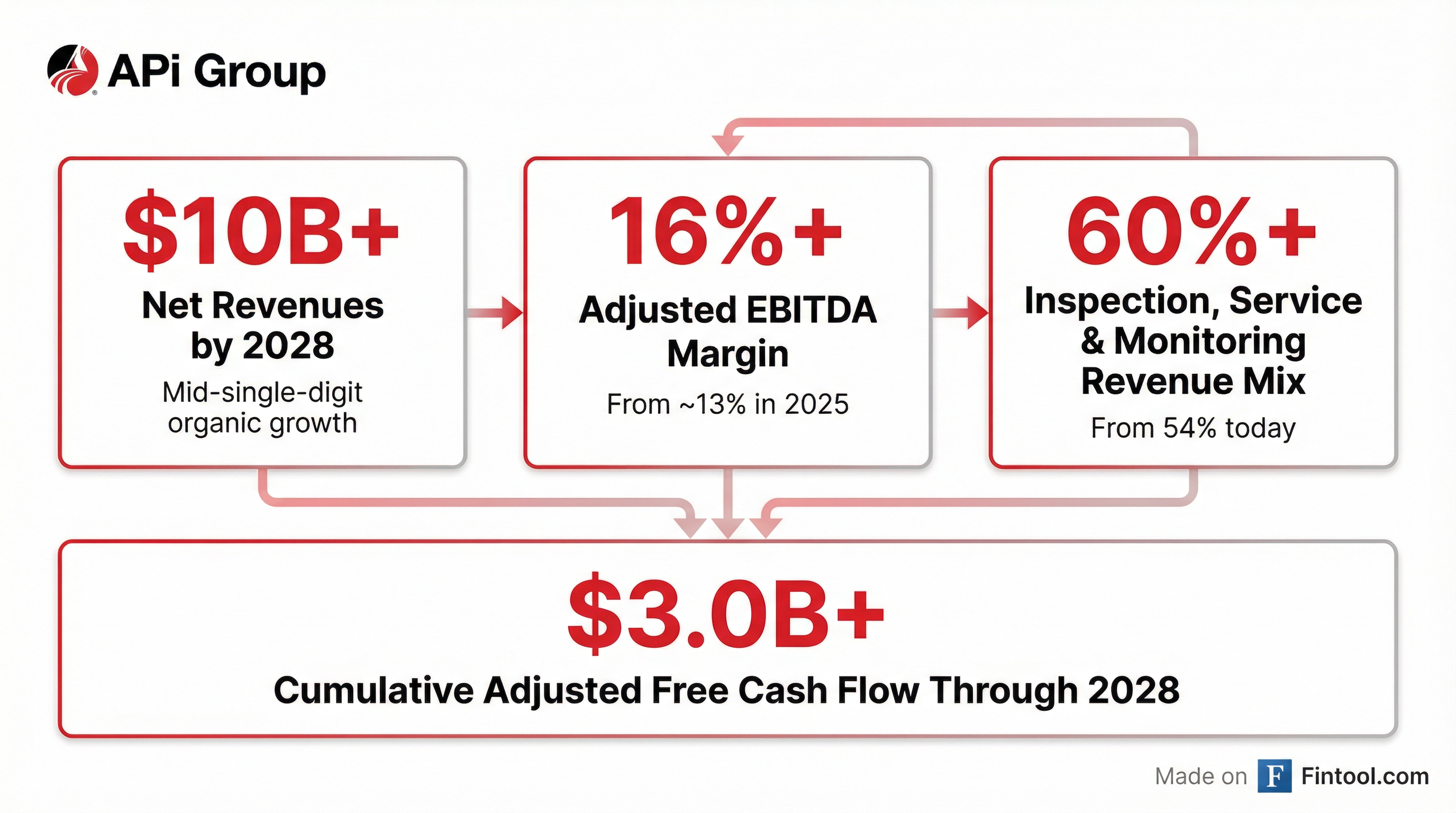 APi Group

\$10B+
Net Revenues by 2028
Mid-single-digit organic growth

16%+
Adjusted EBITDA Margin
From ~13% in 2025

60%+
Inspection, Service & Monitoring Revenue Mix
From 54% today

\$3.0B+
Cumulative Adjusted Free Cash Flow Through 2028

Made on F Fintool.com